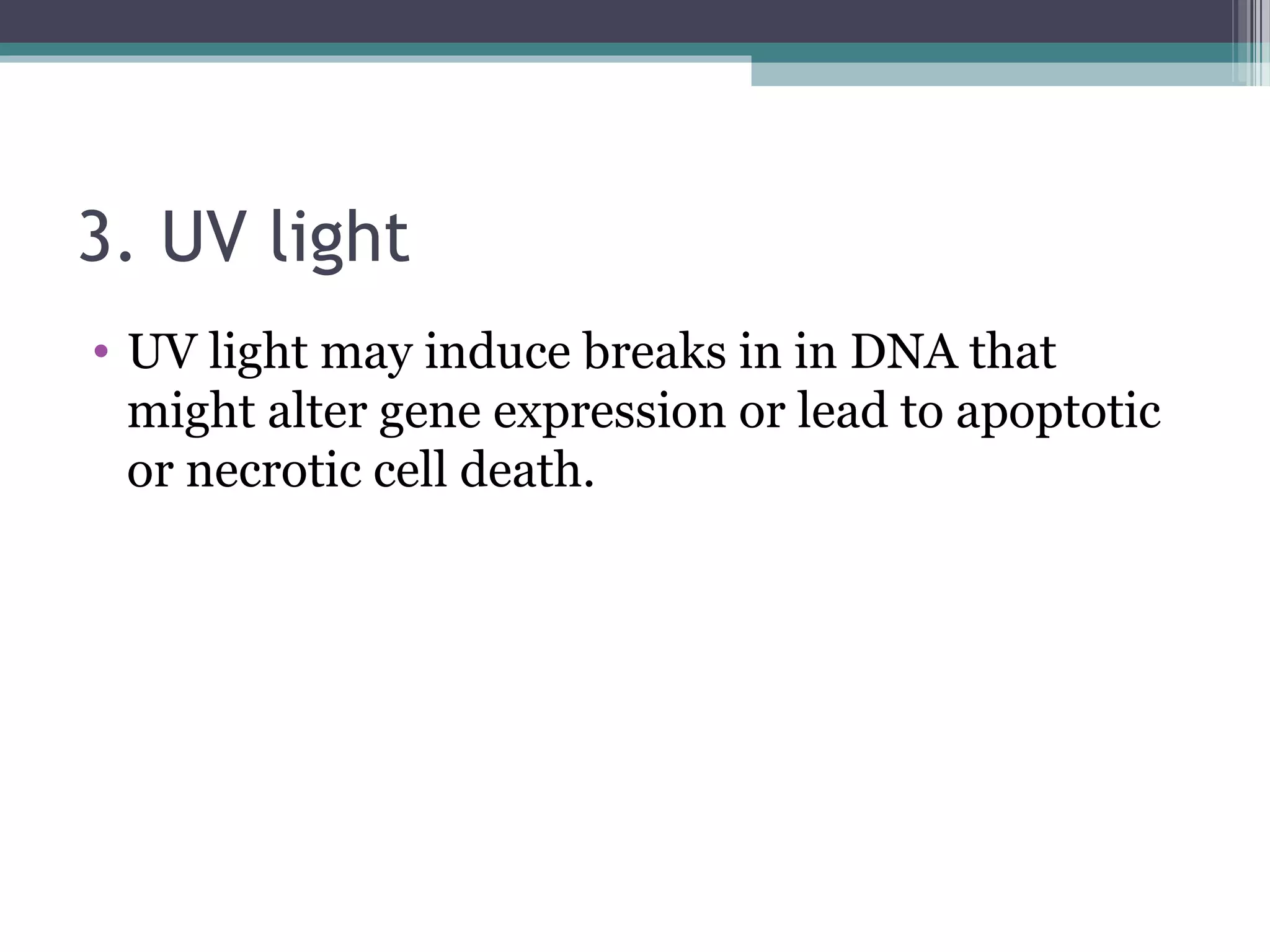 3. UV light

• UV light may induce breaks in in DNA that might alter gene expression or lead to apoptotic or necrotic cell death.